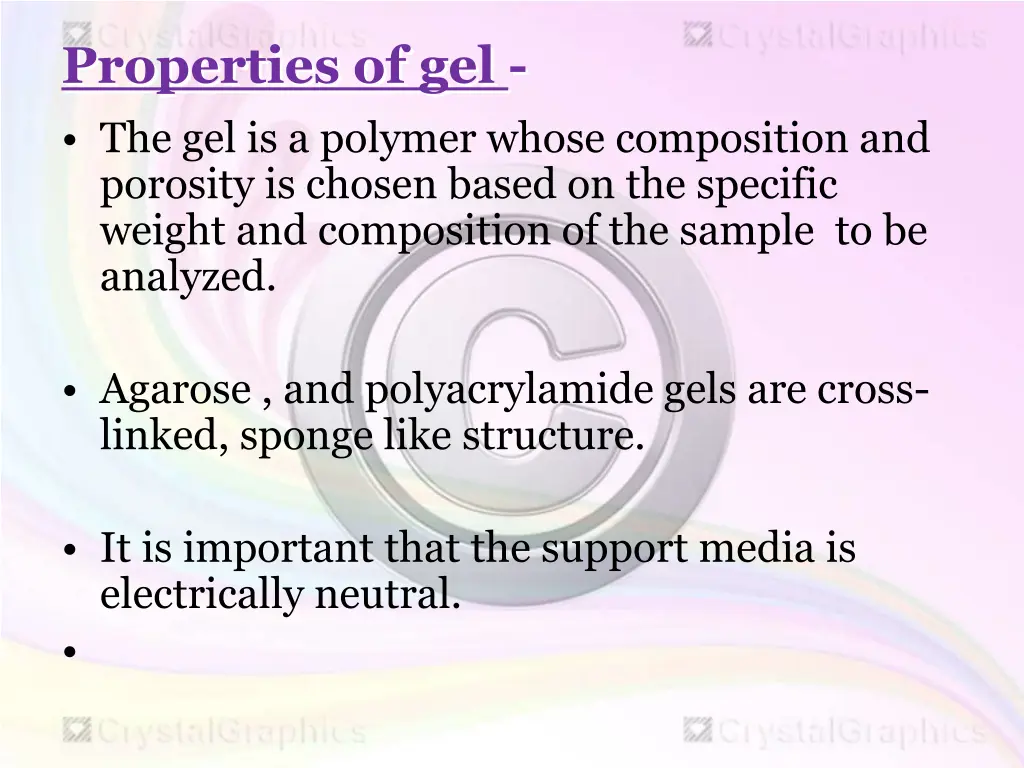 CrystalGraphics CrystalGraphics

Properties of gel -

• The gel is a polymer whose composition and porosity is chosen based on the specific weight and composition of the sample to be analyzed.

• Agarose , and polyacrylamide gels are cross-linked, sponge like structure.

• It is important that the support media is electrically neutral.

•

CrystalGraphics CrystalGraphics